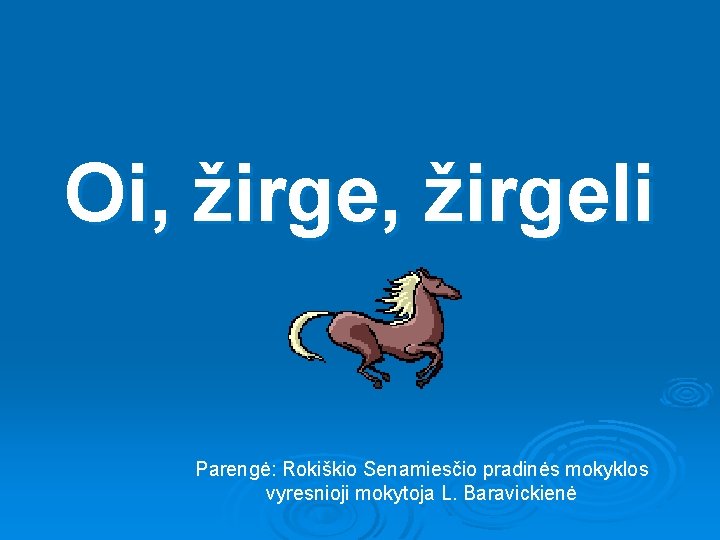 Oi, žirge, žirgeli

Parengė: Rokiškio Senamiesčio pradinės mokyklos vyresnioji mokytoja L. Baravickienė